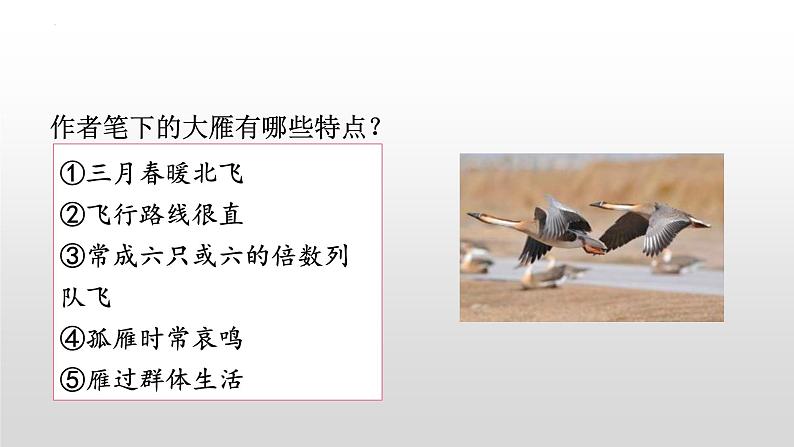 作者笔下的大雁有哪些特点？

①三月春暖北飞
②飞行路线很直
③常成六只或六的倍数列队飞
④孤雁时常哀鸣
⑤雁过群体生活